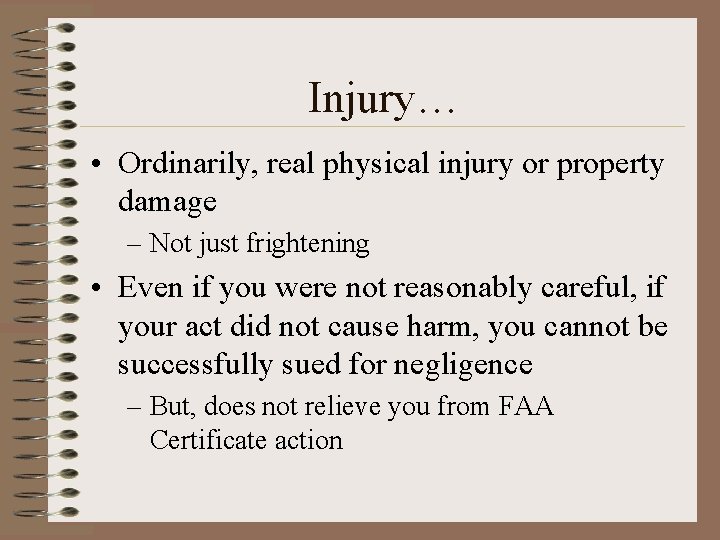 Injury…

• Ordinarily, real physical injury or property damage
– Not just frightening

• Even if you were not reasonably careful, if your act did not cause harm, you cannot be successfully sued for negligence
– But, does not relieve you from FAA Certificate action